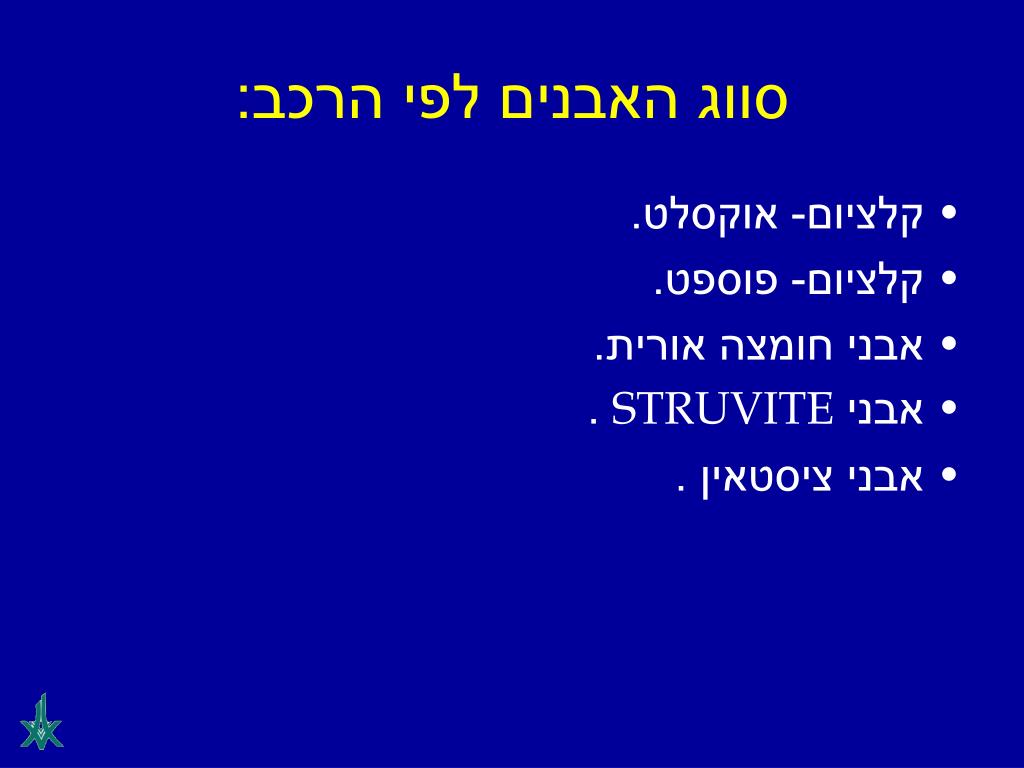 סווג האבנים לפי הרכב:

• קלציום- אוקסלט.
• קלציום- פוספט.
• אבני חומצה אורית.
• אבני STRUVITE .
• אבני ציסטאין .